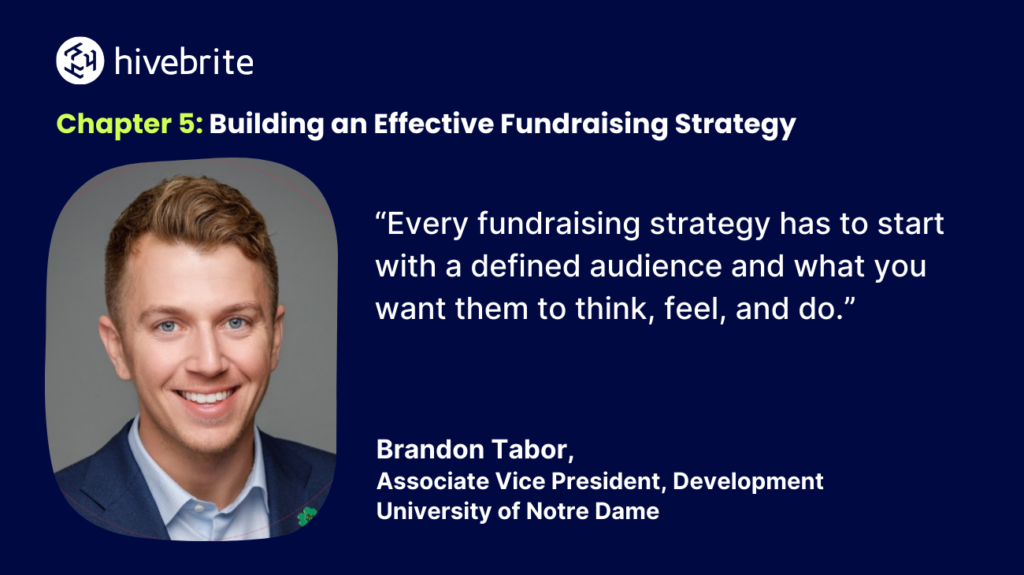 hivebrite

Chapter 5: Building an Effective Fundraising Strategy

“Every fundraising strategy has to start with a defined audience and what you want them to think, feel, and do.”

Brandon Tabor,
Associate Vice President, Development
University of Notre Dame